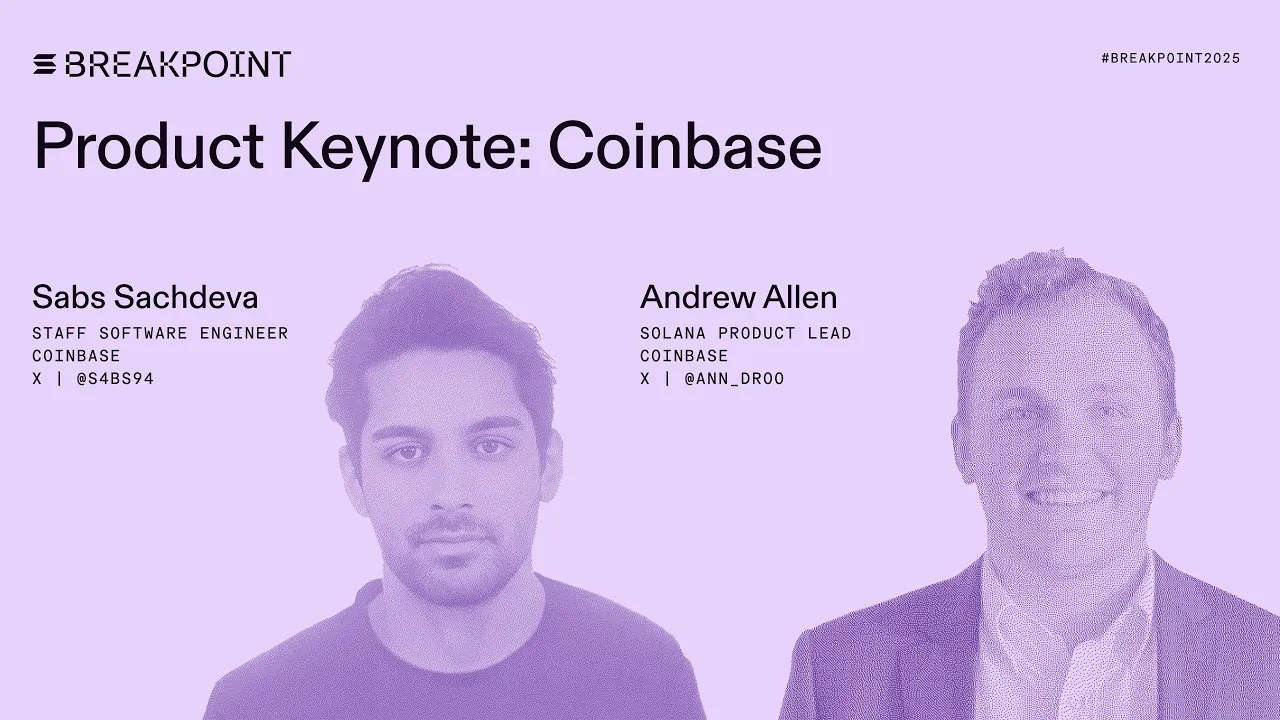 BREAKPOINT

#BREAKPOINT2025

Product Keynote: Coinbase

Sabs Sachdeva
STAFF SOFTWARE ENGINEER
COINBASE
X | @S4BS94

Andrew Allen
SOLANA PRODUCT LEAD
COINBASE
X | @ANN_DROO